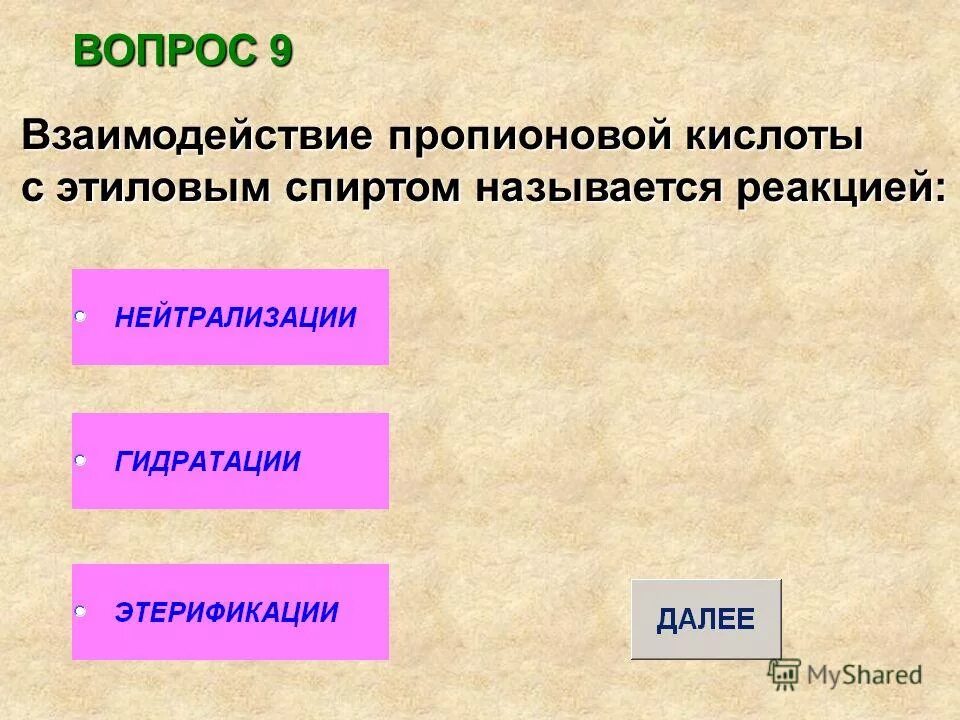 ВОПРОС 9

Взаимодействие пропионовой кислоты с этиловым спиртом называется реакцией:

НЕЙТРАЛИЗАЦИИ

ГИДРАТАЦИИ

ЭТЕРИФИКАЦИИ

ДАЛЕЕ

MyShared